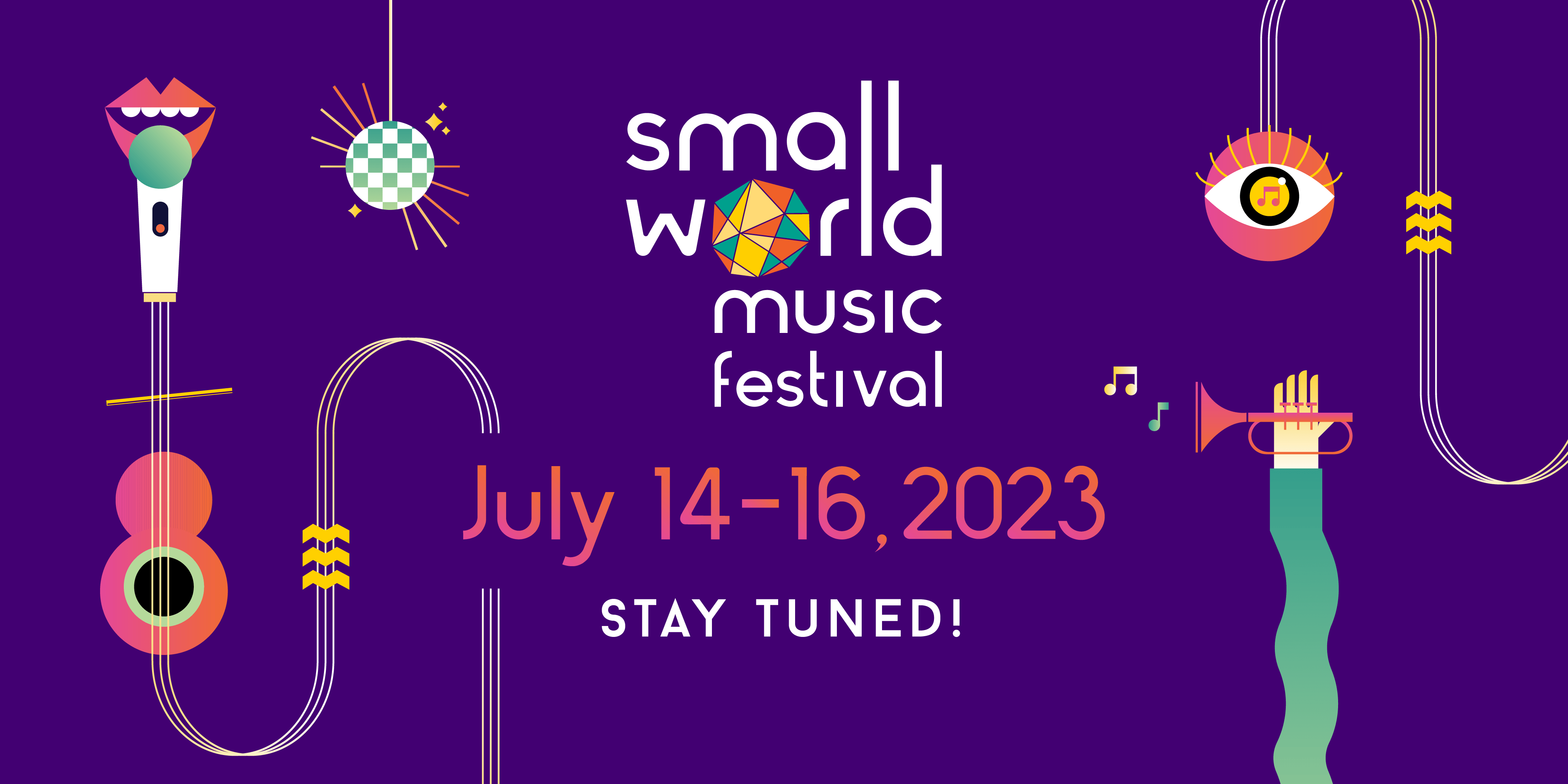 small world music festival

July 14-16, 2023

STAY TUNED!